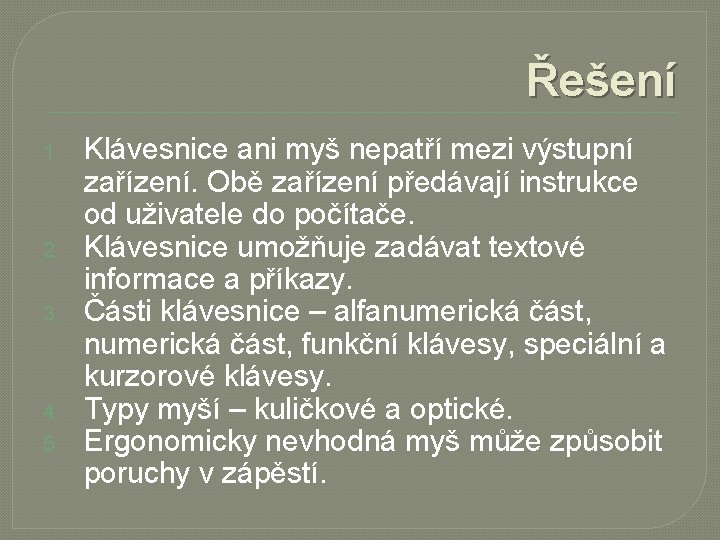 Řešení

1. Klávesnice ani myš nepatří mezi výstupní zařízení. Obě zařízení předávají instrukce od uživatele do počítače.
2. Klávesnice umožňuje zadávat textové informace a příkazy.
3. Části klávesnice – alfanumerická část, numerická část, funkční klávesy, speciální a kurzorové klávesy.
4. Typy myší – kuličkové a optické.
5. Ergonomicky nevhodná myš může způsobit poruchy v zápěstí.